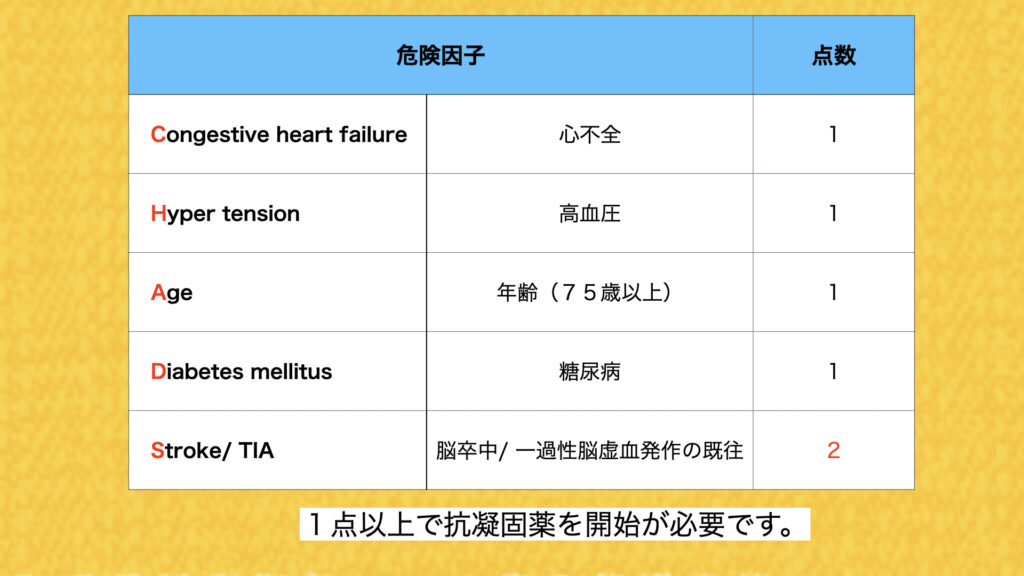 | 危険因子 | | 点数 |
|---|---|---|
| Congestive heart failure | 心不全 | 1 |
| Hyper tension | 高血圧 | 1 |
| Age | 年齢（７５歳以上） | 1 |
| Diabetes mellitus | 糖尿病 | 1 |
| Stroke/ TIA | 脳卒中/ 一過性脳虚血発作の既往 | 2 |

１点以上で抗凝固薬を開始が必要です。